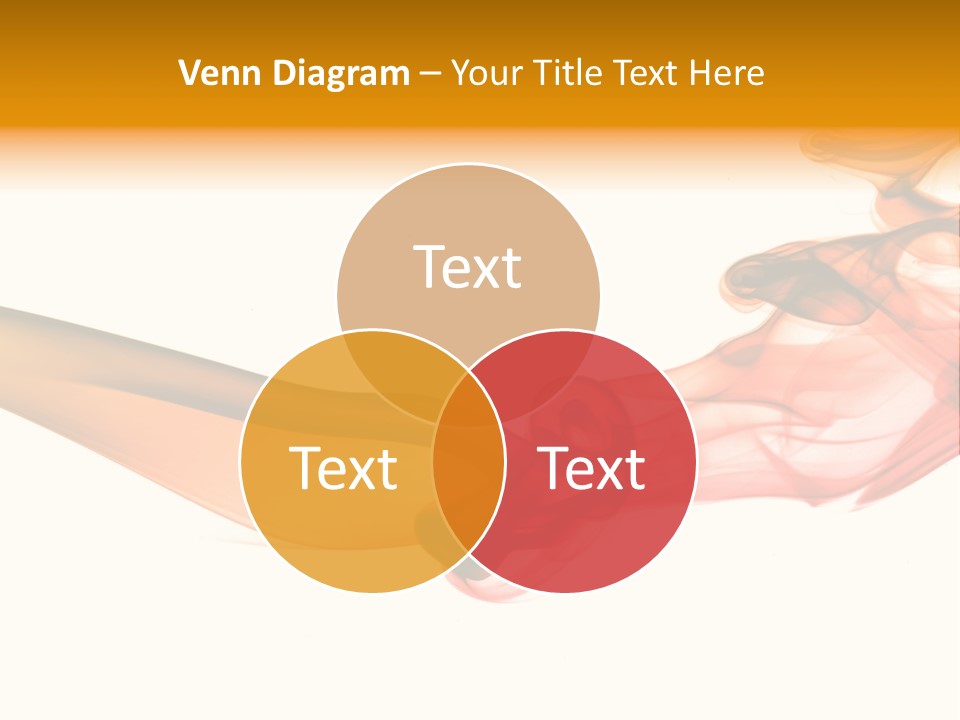 Venn Diagram – Your Title Text Here

Text

Text

Text